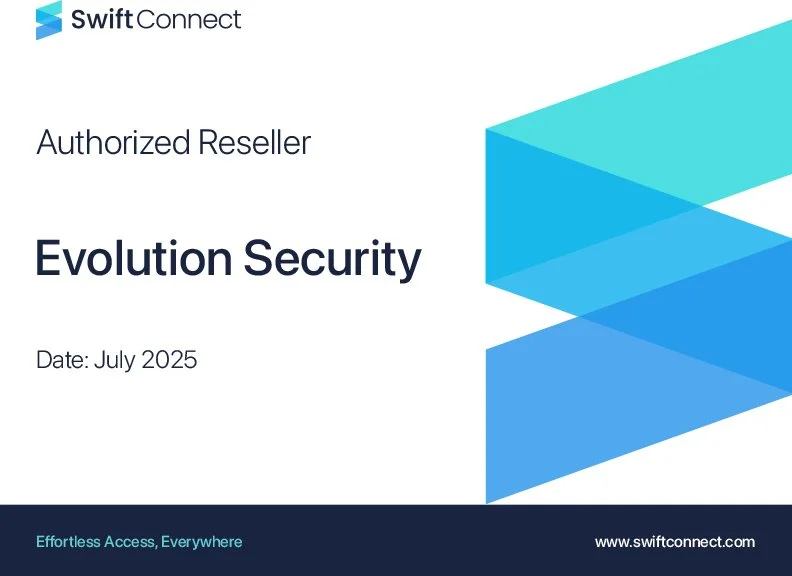 SwiftConnect

Authorized Reseller

Evolution Security

Date: July 2025

Effortless Access, Everywhere

www.swiftconnect.com